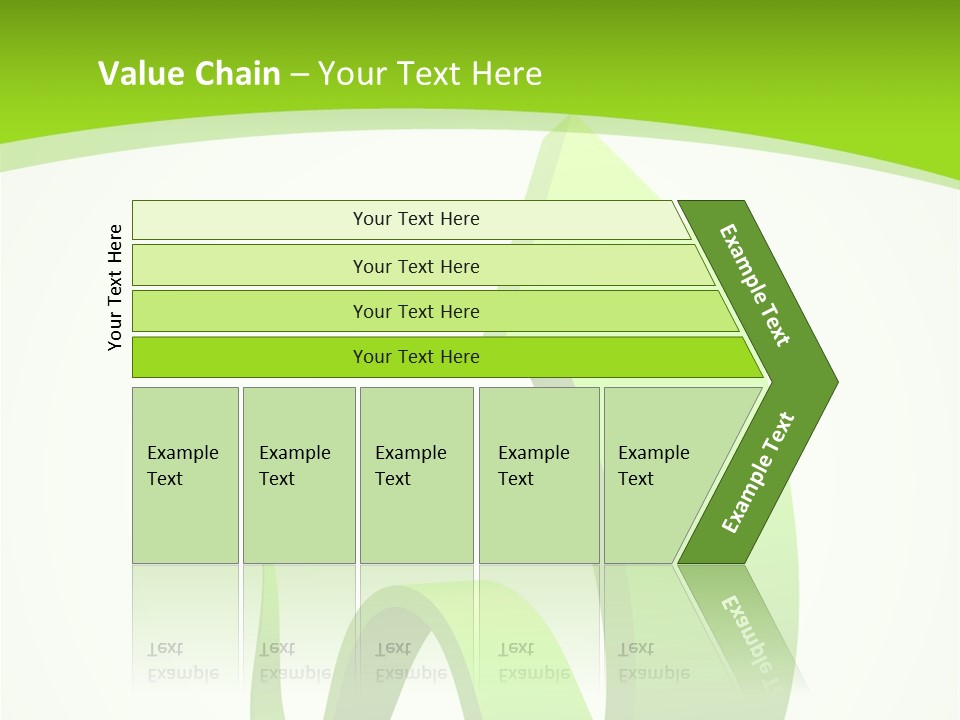 Value Chain – Your Text Here

Your Text Here

Your Text Here

Your Text Here

Your Text Here

Your Text Here

Example Text

Example Text

Example Text

Example Text

Example Text

Example Text

Example Text